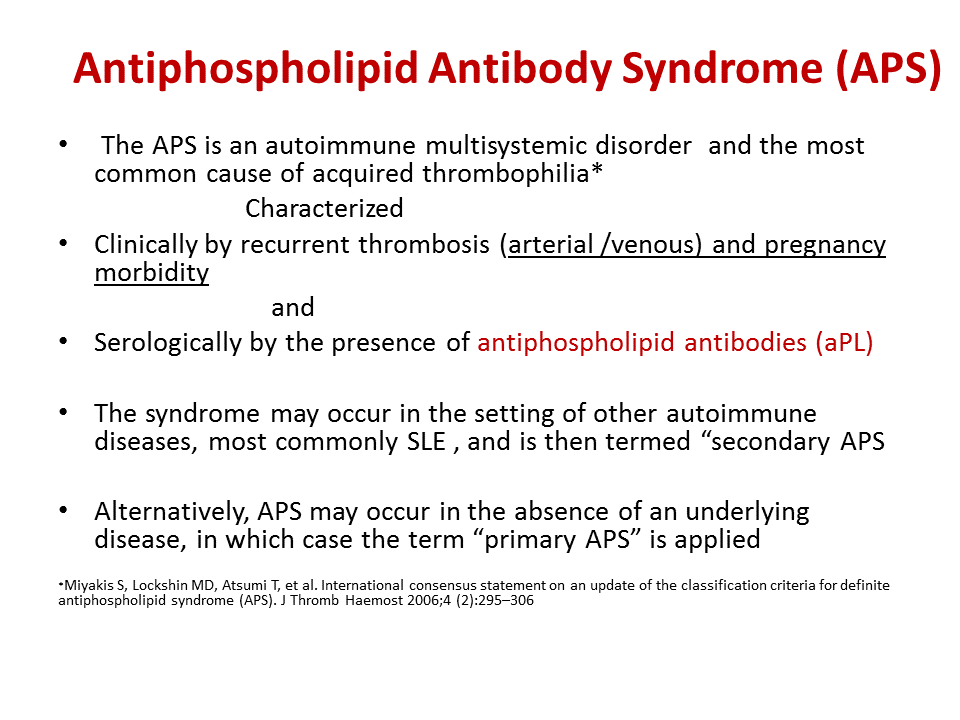 Antiphospholipid Antibody Syndrome (APS)

• The APS is an autoimmune multisystemic disorder and the most common cause of acquired thrombophilia*

Characterized

• Clinically by recurrent thrombosis (arterial /venous) and pregnancy morbidity

and

• Serologically by the presence of antiphospholipid antibodies (aPL)

• The syndrome may occur in the setting of other autoimmune diseases, most commonly SLE , and is then termed “secondary APS

• Alternatively, APS may occur in the absence of an underlying disease, in which case the term “primary APS” is applied

•Miyakis S, Lockshin MD, Atsumi T, et al. International consensus statement on an update of the classification criteria for definite antiphospholipid syndrome (APS). J Thromb Haemost 2006;4 (2):295–306